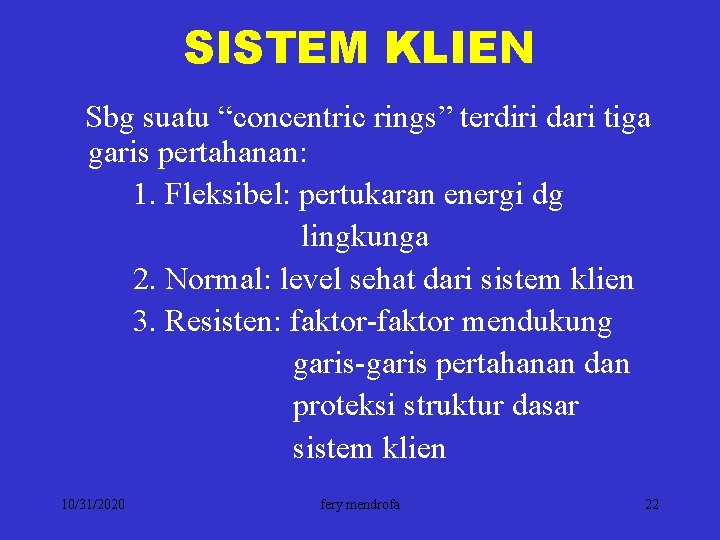 SISTEM KLIEN

Sbg suatu “concentric rings” terdiri dari tiga garis pertahanan:

1. Fleksibel: pertukaran energi dg lingkunga
2. Normal: level sehat dari sistem klien
3. Resisten: faktor-faktor mendukung garis-garis pertahanan dan proteksi struktur dasar sistem klien

10/31/2020

fery mendrofa

22